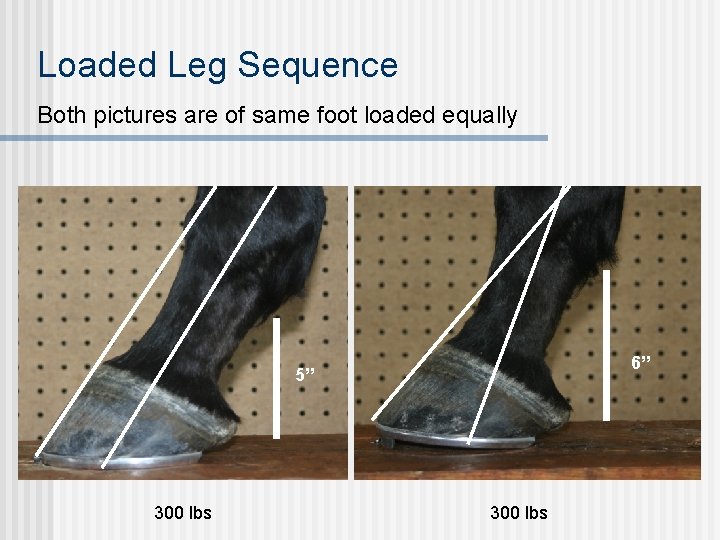 Loaded Leg Sequence

Both pictures are of same foot loaded equally

5”

6”

300 lbs

300 lbs